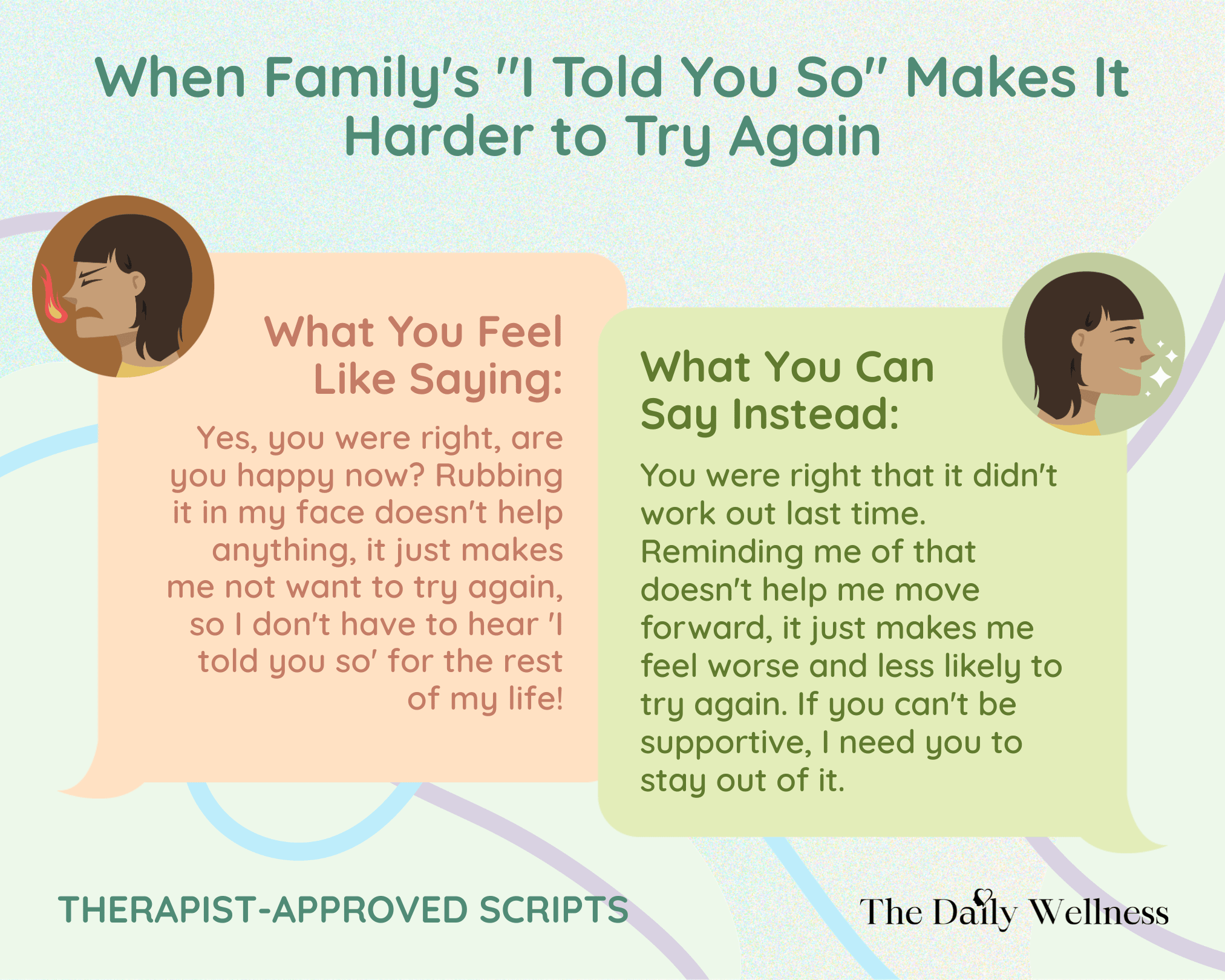 When Family's "I Told You So" Makes It Harder to Try Again

What You Feel Like Saying:

Yes, you were right, are you happy now? Rubbing it in my face doesn't help anything, it just makes me not want to try again, so I don't have to hear 'I told you so' for the rest of my life!

What You Can Say Instead:

You were right that it didn't work out last time. Reminding me of that doesn't help me move forward, it just makes me feel worse and less likely to try again. If you can't be supportive, I need you to stay out of it.

THERAPIST-APPROVED SCRIPTS

The Daily Wellness